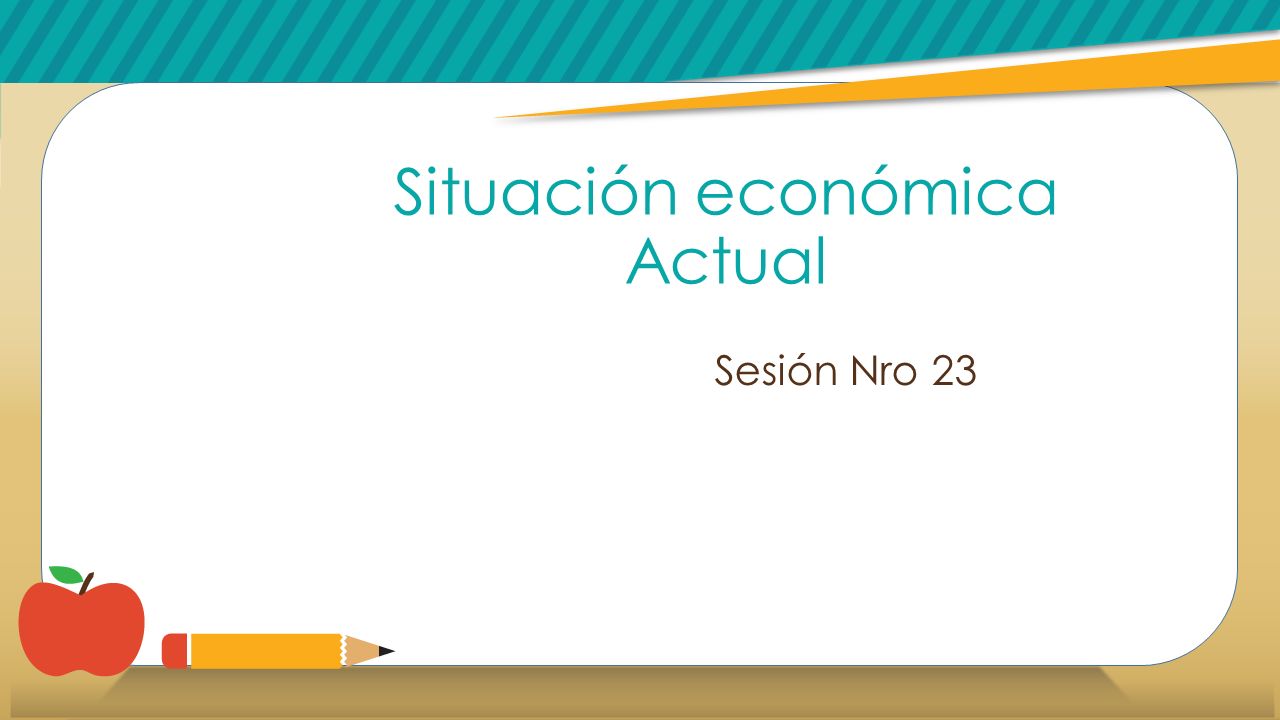 Situación económica Actual

Sesión Nro 23